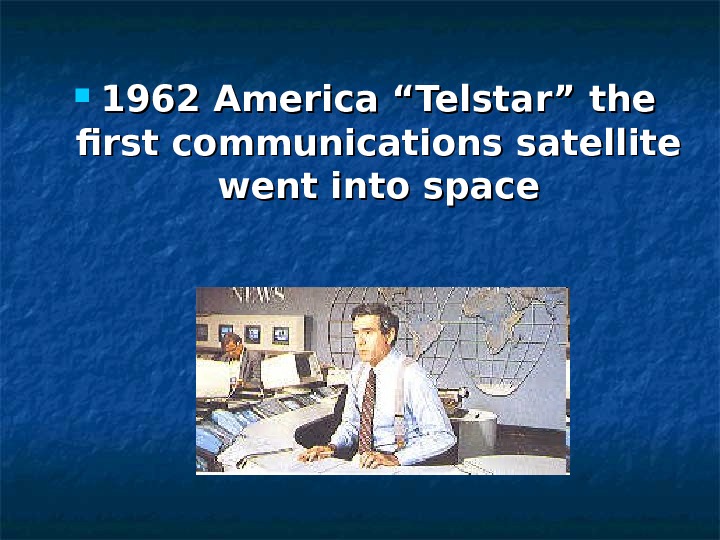 1962 America “Telstar” the first communications satellite went into space

NEWS